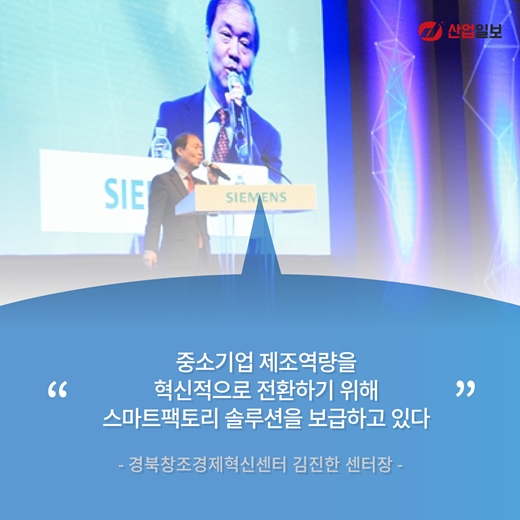 산업일보

SIE

SIEMENS

“ 중소기업 제조역량을 혁신적으로 전환하기 위해 스마트팩토리 솔루션을 보급하고 있다 ”

- 경북창조경제혁신센터 김진한 센터장 -